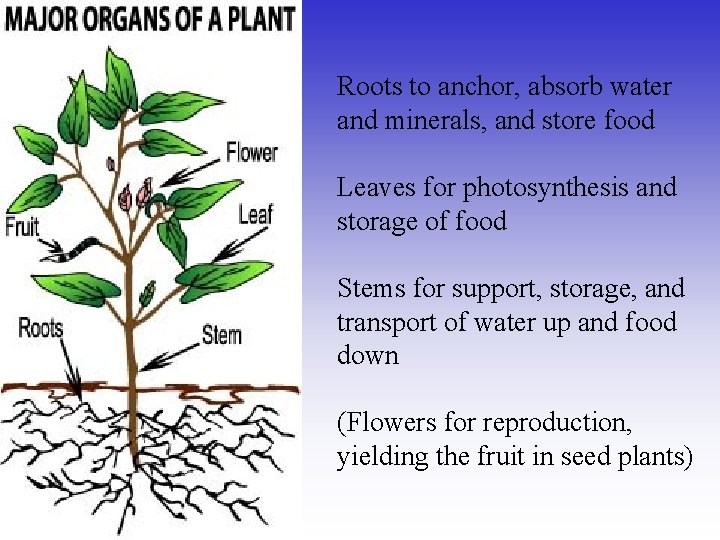 MAJOR ORGANS OF A PLANT

Flower

Leaf

Fruit

Roots

Stem

Roots to anchor, absorb water and minerals, and store food

Leaves for photosynthesis and storage of food

Stems for support, storage, and transport of water up and food down

(Flowers for reproduction, yielding the fruit in seed plants)